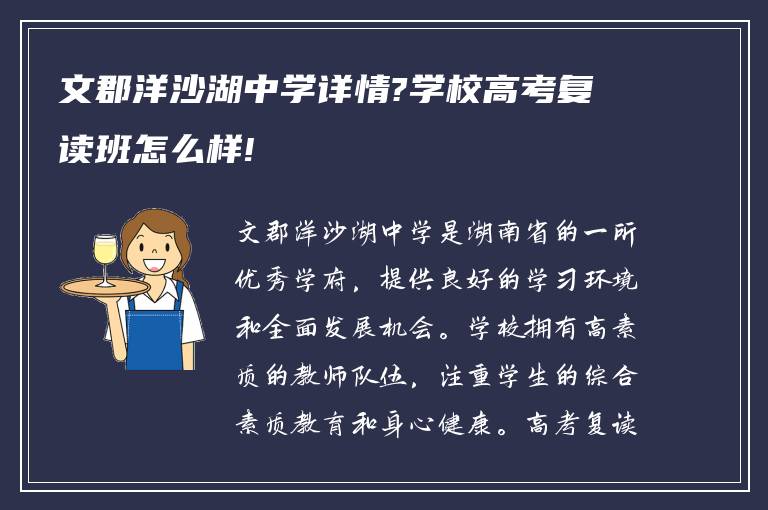 文郡洋沙湖中学详情?学校高考复读班怎么样!

文郡洋沙湖中学是湖南省的一所优秀学府，提供良好的学习环境和全面发展机会。学校拥有高素质的教师队伍，注重学生的综合素质教育和身心健康。高考复读